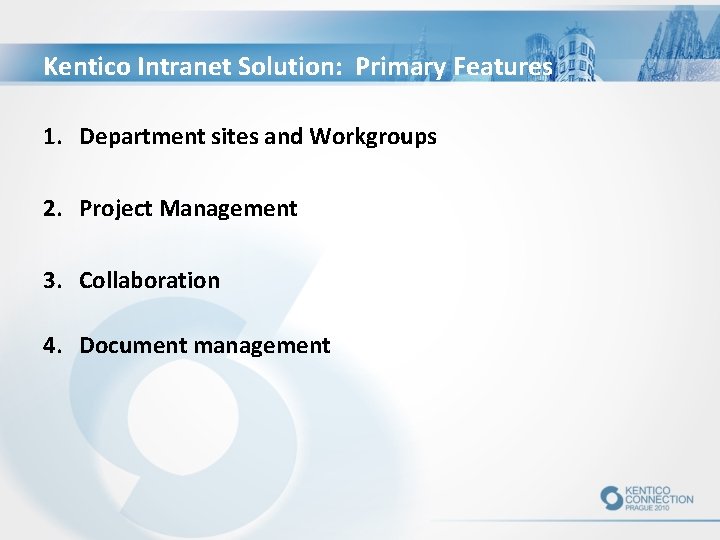 Kentico Intranet Solution: Primary Features

1. Department sites and Workgroups

2. Project Management

3. Collaboration

4. Document management

KENTICO CONNECTION PRAGUE 2010